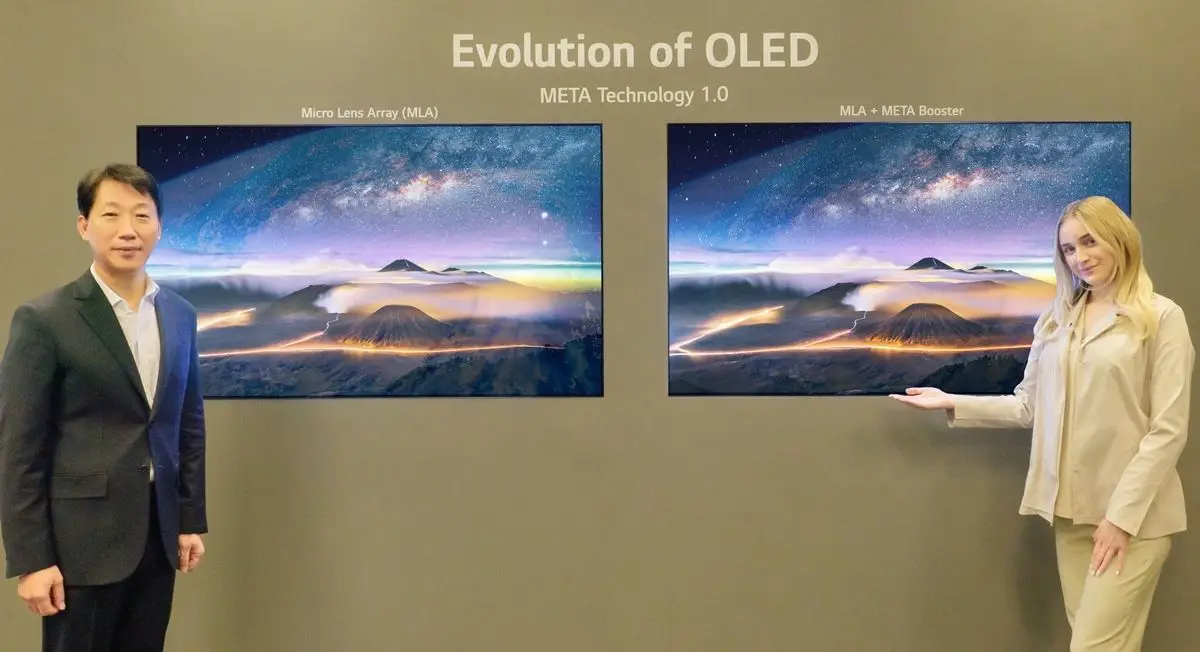 Evolution of OLED

META Technology 1.0

Micro Lens Array (MLA)

MLA + META Booster